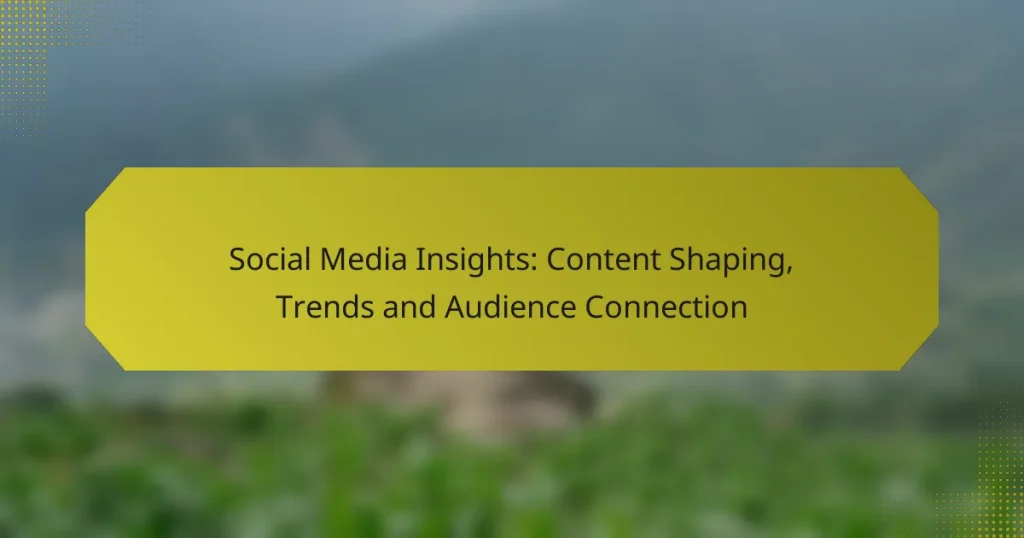 Social Media Insights: Content Shaping, Trends and Audience Connection